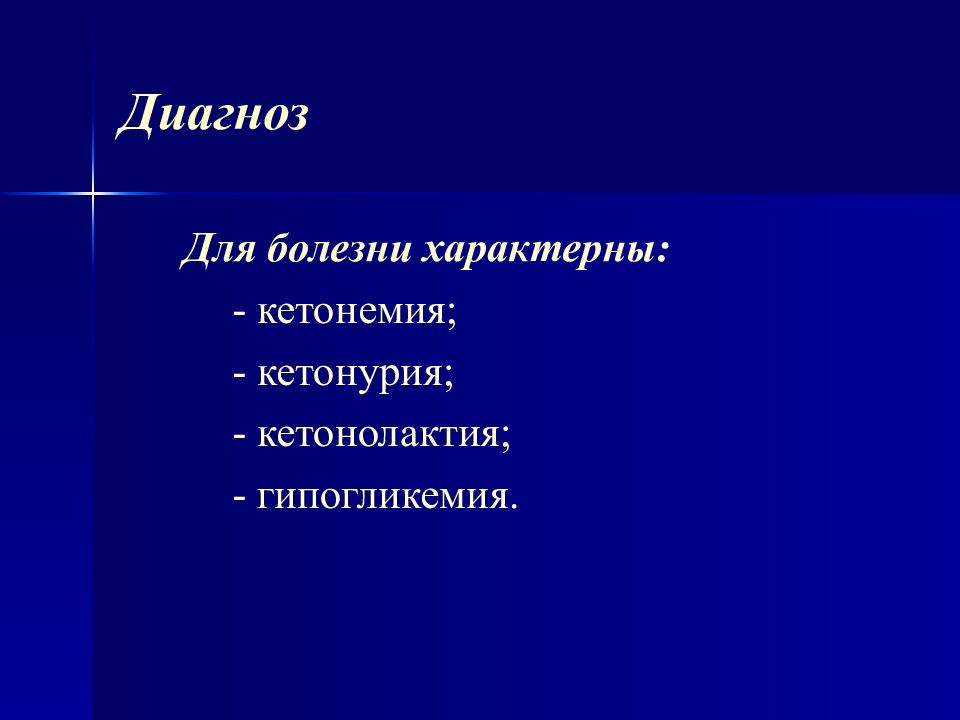 Диагноз

Для болезни характерны:

- кетонемия;

- кетонурия;

- кетонолактия;

- гипогликемия.